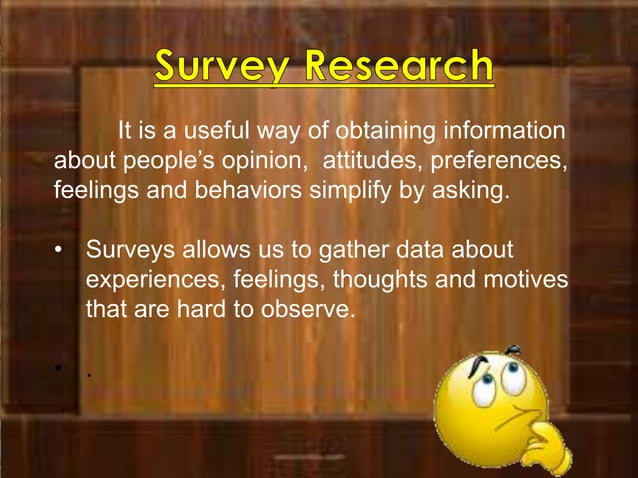 Survey Research

It is a useful way of obtaining information about people's opinion, attitudes, preferences, feelings and behaviors simplify by asking.

• Surveys allows us to gather data about experiences, feelings, thoughts and motives that are hard to observe.

• .